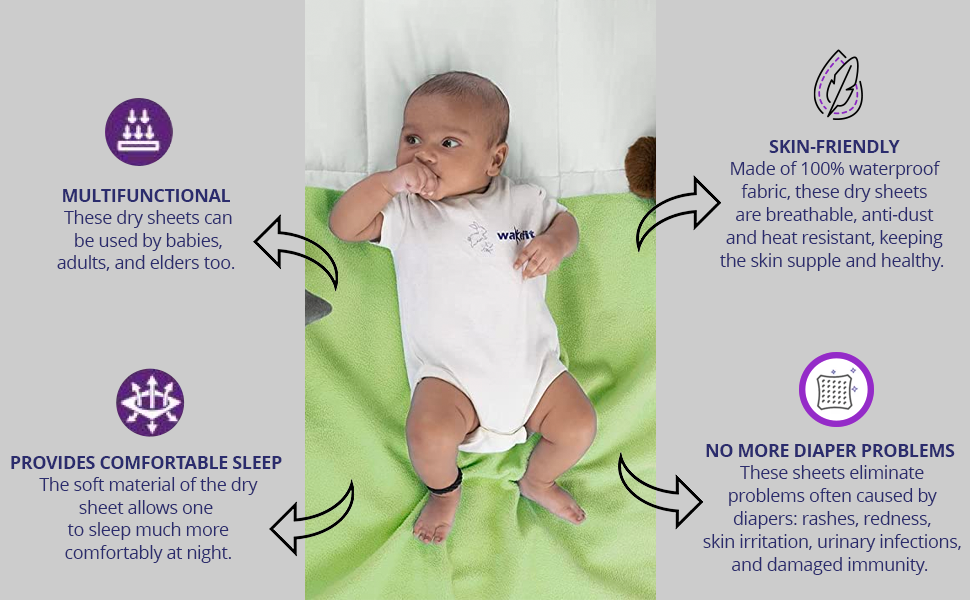 MULTIFUNCTIONAL
These dry sheets can be used by babies, adults, and elders too.

PROVIDES COMFORTABLE SLEEP
The soft material of the dry sheet allows one to sleep much more comfortably at night.

wakefit

SKIN-FRIENDLY
Made of 100% waterproof fabric, these dry sheets are breathable, anti-dust and heat resistant, keeping the skin supple and healthy.

NO MORE DIAPER PROBLEMS
These sheets eliminate problems often caused by diapers: rashes, redness, skin irritation, urinary infections, and damaged immunity.